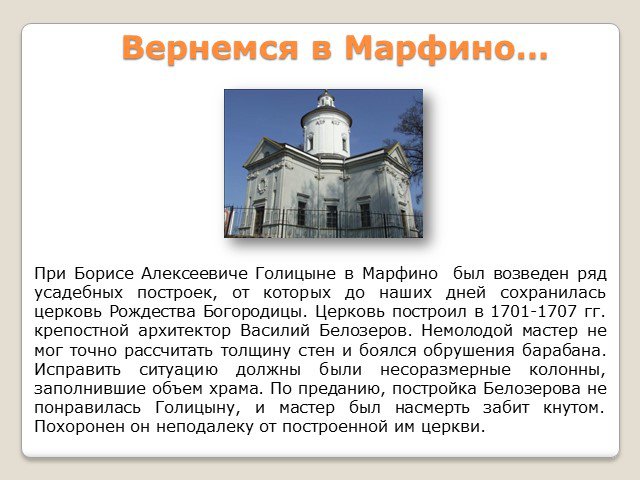 Вернемся в Марфино…

При Борисе Алексеевиче Голицыне в Марфино был возведен ряд усадебных построек, от которых до наших дней сохранилась церковь Рождества Богородицы. Церковь построил в 1701-1707 гг. крепостной архитектор Василий Белозеров. Немолодой мастер не мог точно рассчитать толщину стен и боялся обрушения барабана. Исправить ситуацию должны были несоразмерные колонны, заполнившие объем храма. По преданию, постройка Белозерова не понравилась Голицыну, и мастер был насмерть забит кнутом. Похоронен он неподалеку от построенной им церкви.